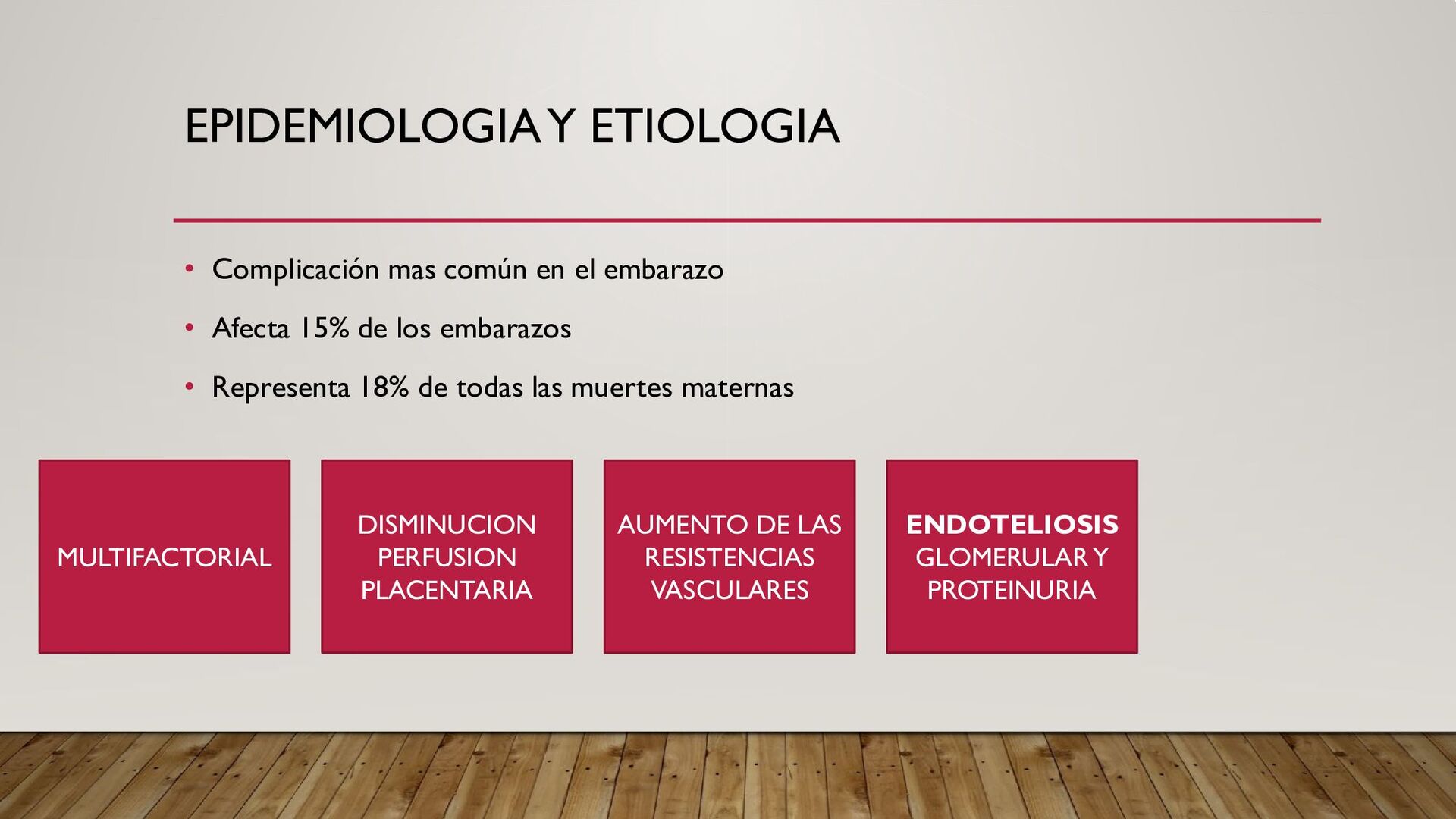 EPIDEMIOLOGIA Y ETIOLOGIA

• Complicación mas común en el embarazo
• Afecta 15% de los embarazos
• Representa 18% de todas las muertes maternas

MULTIFACTORIAL

DISMINUCION PERFUSION PLACENTARIA

AUMENTO DE LAS RESISTENCIAS VASCULARES

ENDOTELIOSIS GLOMERULAR Y PROTEINURIA